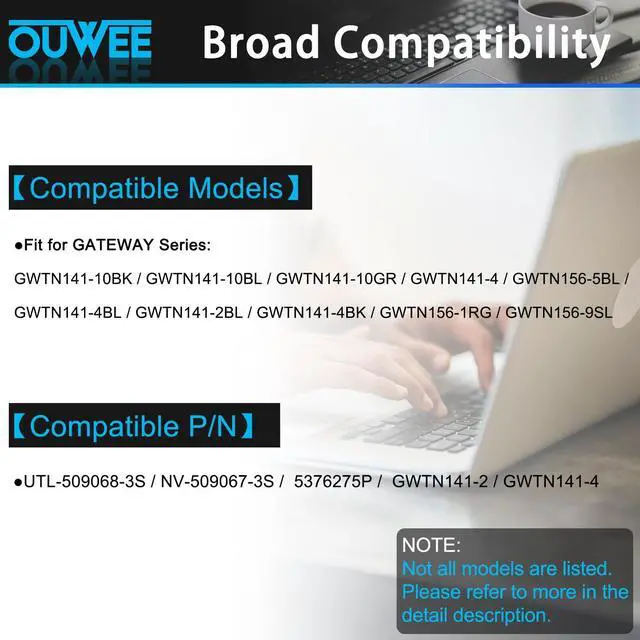 OUWEE Broad Compatibility

【Compatible Models】

●Fit for GATEWAY Series:

GWTN141-10BK / GWTN141-10BL / GWTN141-10GR / GWTN141-4 / GWTN156-5BL / GWTN141-4BL / GWTN141-2BL / GWTN141-4BK / GWTN156-1RG / GWTN156-9SL

【Compatible P/N】

●UTL-509068-3S / NV-509067-3S / 5376275P / GWTN141-2 / GWTN141-4

NOTE:
Not all models are listed. Please refer to more in the detail description.